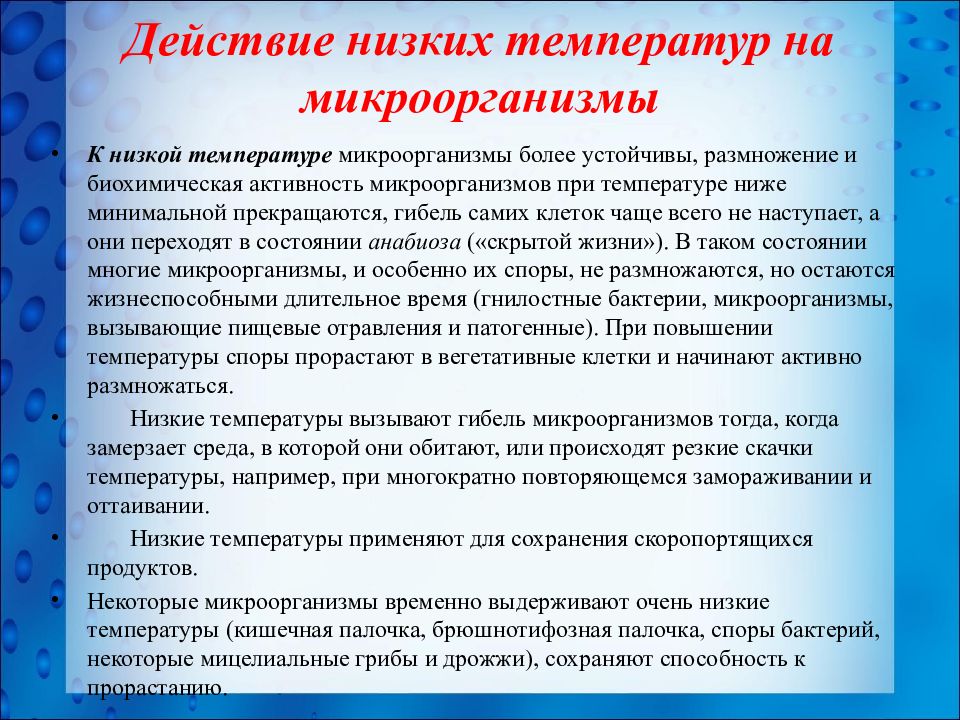 Действие низких температур на микроорганизмы

• К низкой температуре микроорганизмы более устойчивы, размножение и биохимическая активность микроорганизмов при температуре ниже минимальной прекращаются, гибель самих клеток чаще всего не наступает, а они переходят в состоянии анабиоза («скрытой жизни»). В таком состоянии многие микроорганизмы, и особенно их споры, не размножаются, но остаются жизнеспособными длительное время (гнилостные бактерии, микроорганизмы, вызывающие пищевые отравления и патогенные). При повышении температуры споры прорастают в вегетативные клетки и начинают активно размножаться.

• Низкие температуры вызывают гибель микроорганизмов тогда, когда замерзает среда, в которой они обитают, или происходят резкие скачки температуры, например, при многократно повторяющемся замораживании и оттаивании.

• Низкие температуры применяют для сохранения скоропортящихся продуктов.

• Некоторые микроорганизмы временно выдерживают очень низкие температуры (кишечная палочка, брюшнотифозная палочка, споры бактерий, некоторые мицелиальные грибы и дрожжи), сохраняют способность к прорастанию.